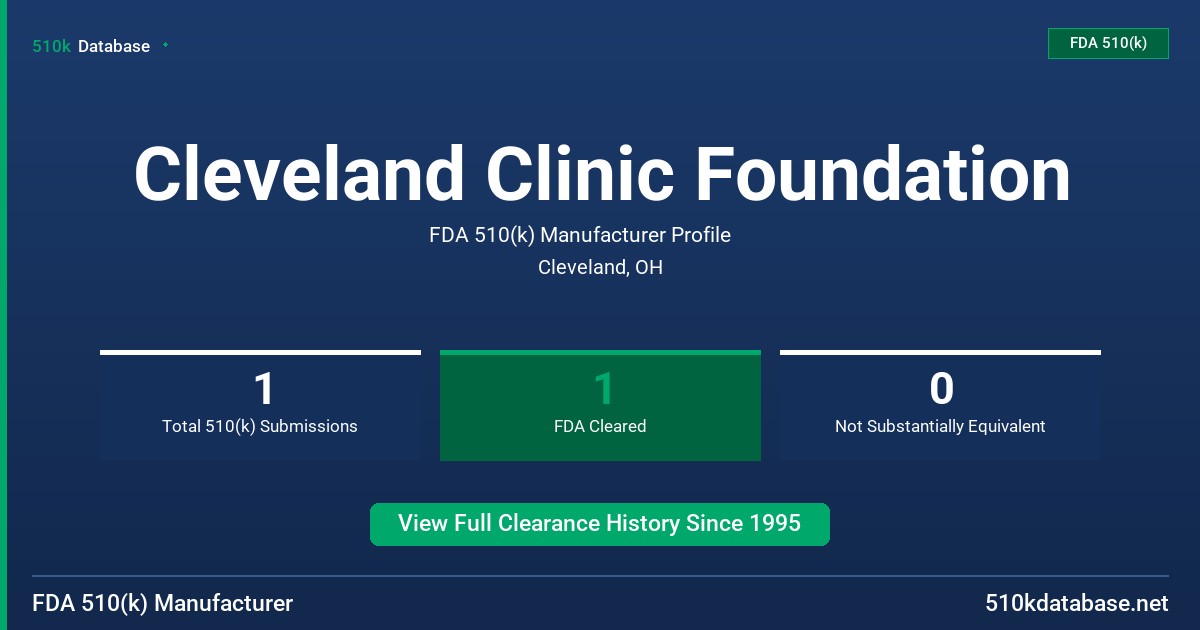 510k Database

FDA 510(k)

Cleveland Clinic Foundation

FDA 510(k) Manufacturer Profile

Cleveland, OH

1
Total 510(k) Submissions

1
FDA Cleared

0
Not Substantially Equivalent

View Full Clearance History Since 1995

FDA 510(k) Manufacturer

510kdatabase.net